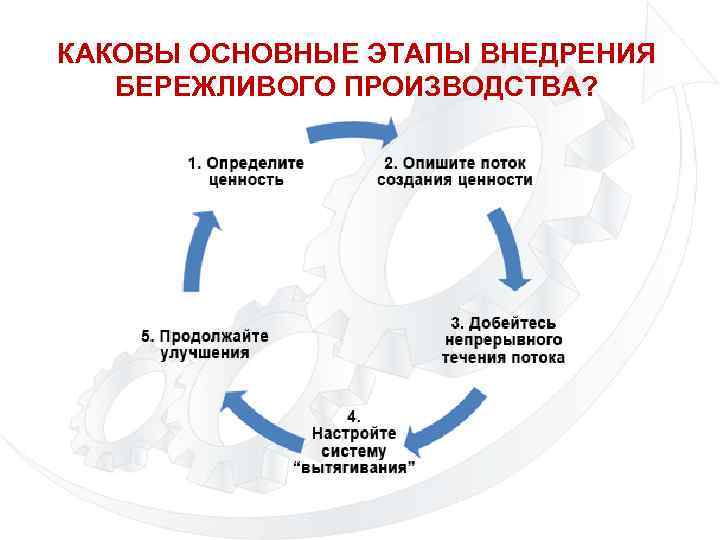 КАКОВЫ ОСНОВНЫЕ ЭТАПЫ ВНЕДРЕНИЯ БЕРЕЖЛИВОГО ПРОИЗВОДСТВА?

1. Определите ценность

2. Опишите поток создания ценности

3. Добейтесь непрерывного течения потока

4. Настройте систему "вытягивания"

5. Продолжайте улучшения